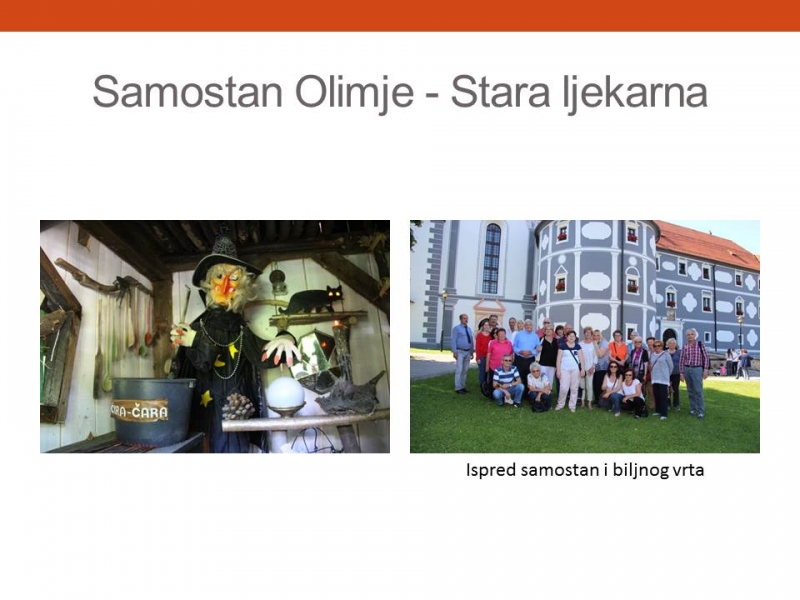 Samostan Olimje - Stara ljekarna

ČIRA-ČARA

Ispred samostan i biljnog vrta